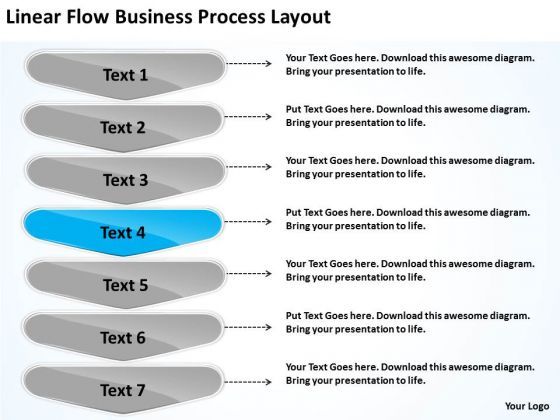 Linear Flow Business Process Layout

Text 1

Your Text Goes here. Download this awesome diagram. Bring your presentation to life.

Text 2

Put Text Goes here. Download this awesome diagram. Bring your presentation to life.

Text 3

Your Text Goes here. Download this awesome diagram. Bring your presentation to life.

Text 4

Put Text Goes here. Download this awesome diagram. Bring your presentation to life.

Text 5

Your Text Goes here. Download this awesome diagram. Bring your presentation to life.

Text 6

Put Text Goes here. Download this awesome diagram. Bring your presentation to life.

Text 7

Your Text Goes here. Download this awesome diagram. Bring your presentation to life.

Your Logo